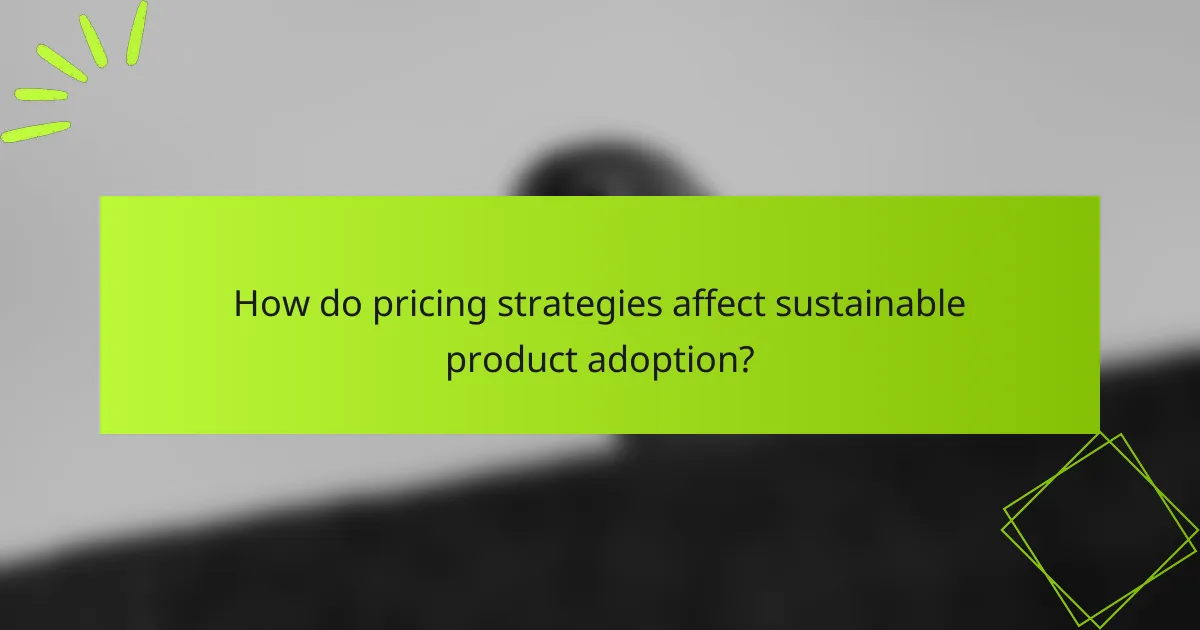 How do pricing strategies affect sustainable product adoption?